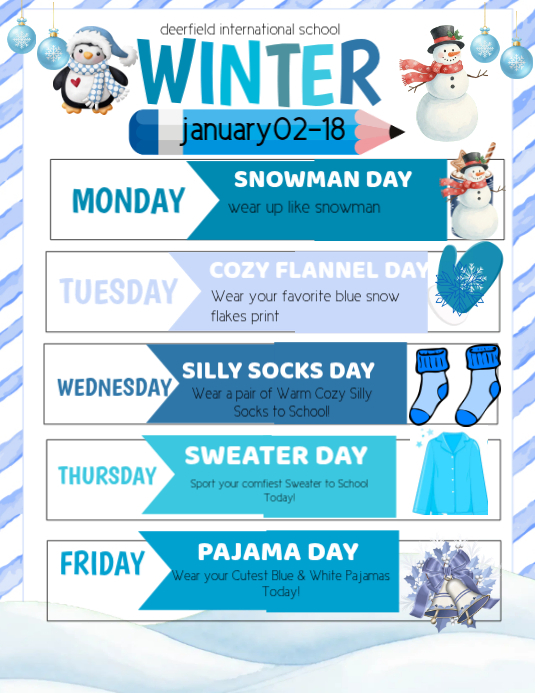 deerfield international school

WINTER

january02-18

MONDAY

SNOWMAN DAY

wear up like snowman

TUESDAY

COZY FLANNEL DAY

Wear your favorite blue snow flakes print

WEDNESDAY

SILLY SOCKS DAY

Wear a pair of Warm Cozy Silly Socks to School!

THURSDAY

SWEATER DAY

Sport your comfiest Sweater to School Today!

FRIDAY

PAJAMA DAY

Wear your Cutest Blue & White Pajamas Today!